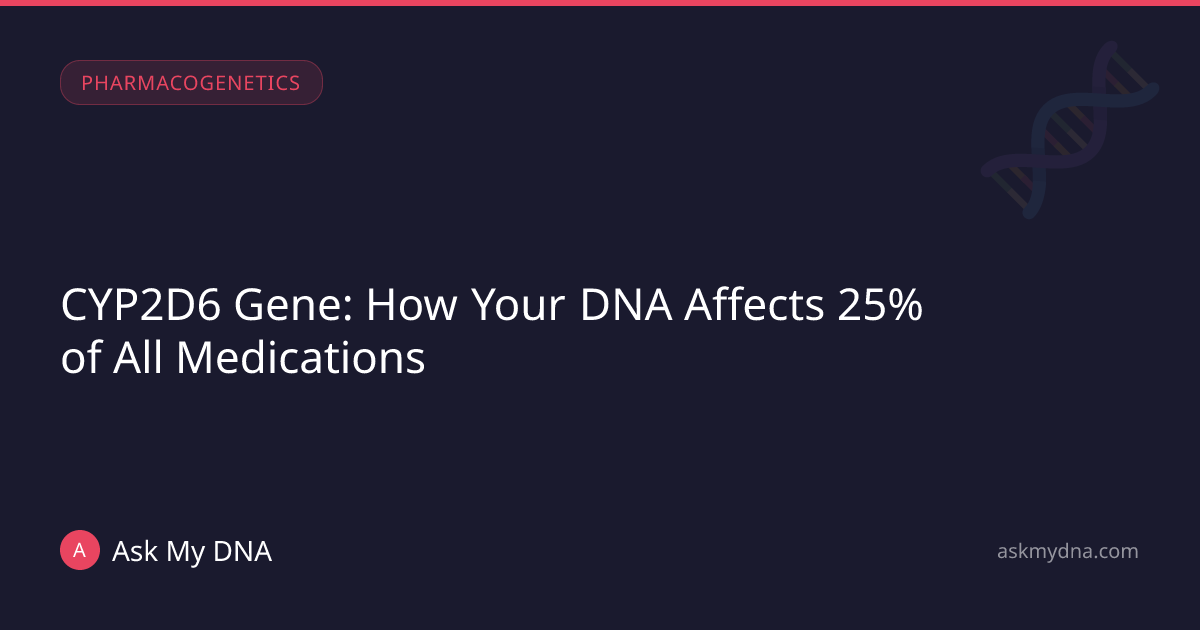 PHARMACOGENETICS

CYP2D6 Gene: How Your DNA Affects 25% of All Medications

A Ask My DNA

askmydna.com